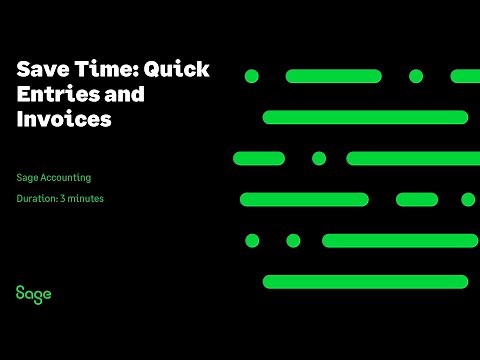 Save Time: Quick Entries and Invoices

Sage Accounting

Duration: 3 minutes

Sage